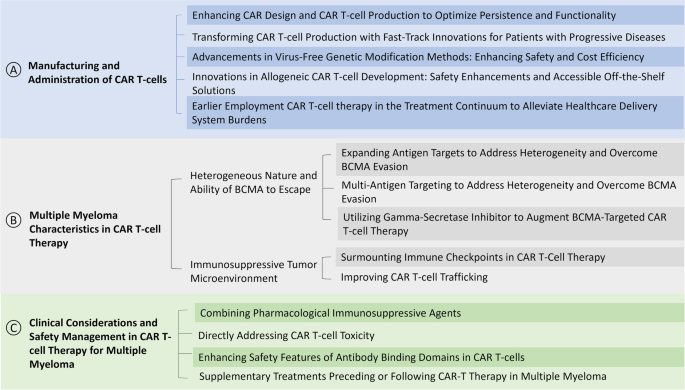 Ⓐ Manufacturing and Administration of CAR T-cells

Enhancing CAR Design and CAR T-cell Production to Optimize Persistence and Functionality

Transforming CAR T-cell Production with Fast-Track Innovations for Patients with Progressive Diseases

Advancements in Virus-Free Genetic Modification Methods: Enhancing Safety and Cost Efficiency

Innovations in Allogeneic CAR T-cell Development: Safety Enhancements and Accessible Off-the-Shelf Solutions

Earlier Employment CAR T-cell therapy in the Treatment Continuum to Alleviate Healthcare Delivery System Burdens

Ⓑ Multiple Myeloma Characteristics in CAR T-cell Therapy

Heterogeneous Nature and Ability of BCMA to Escape

Expanding Antigen Targets to Address Heterogeneity and Overcome BCMA Evasion

Multi-Antigen Targeting to Address Heterogeneity and Overcome BCMA Evasion

Utilizing Gamma-Secretase Inhibitor to Augment BCMA-Targeted CAR T-cell Therapy

Immunosuppressive Tumor Microenvironment

Surmounting Immune Checkpoints in CAR T-Cell Therapy

Improving CAR T-cell Trafficking

Ⓒ Clinical Considerations and Safety Management in CAR T-cell Therapy for Multiple Myeloma

Combining Pharmacological Immunosuppressive Agents

Directly Addressing CAR T-cell Toxicity

Enhancing Safety Features of Antibody Binding Domains in CAR T-cells

Supplementary Treatments Preceding or Following CAR-T Therapy in Multiple Myeloma